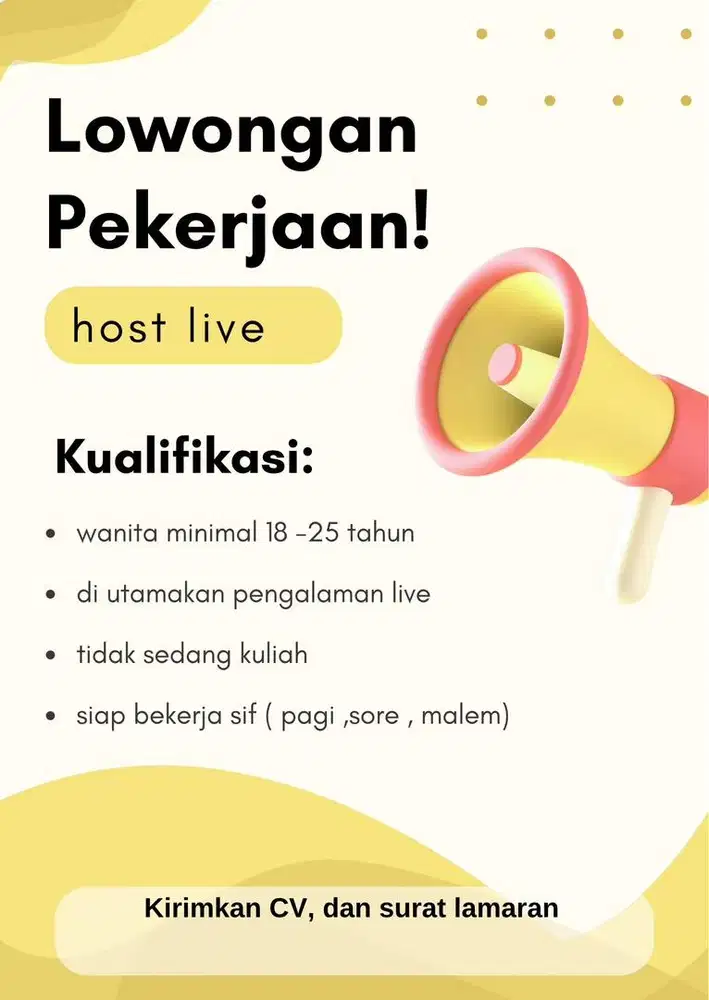 Lowongan Pekerjaan!

host live

Kualifikasi:

- wanita minimal 18 -25 tahun
- di utamakan pengalaman live
- tidak sedang kuliah
- siap bekerja sif ( pagi ,sore , malem)

Kirimkan CV, dan surat lamaran